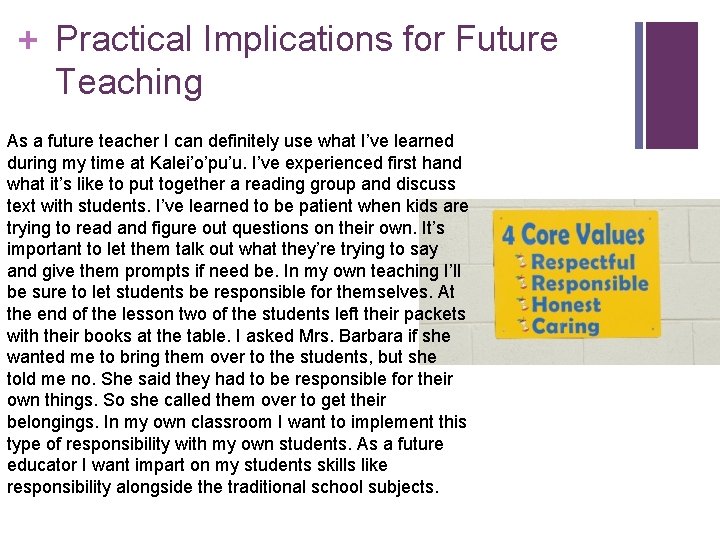 + Practical Implications for Future Teaching

As a future teacher I can definitely use what I've learned during my time at Kalei'o'pu'u. I've experienced first hand what it's like to put together a reading group and discuss text with students. I've learned to be patient when kids are trying to read and figure out questions on their own. It's important to let them talk out what they're trying to say and give them prompts if need be. In my own teaching I'll be sure to let students be responsible for themselves. At the end of the lesson two of the students left their packets with their books at the table. I asked Mrs. Barbara if she wanted me to bring them over to the students, but she told me no. She said they had to be responsible for their own things. So she called them over to get their belongings. In my own classroom I want to implement this type of responsibility with my own students. As a future educator I want impart on my students skills like responsibility alongside the traditional school subjects.

4 Core Values
Respectful
Responsible
Honest
Caring